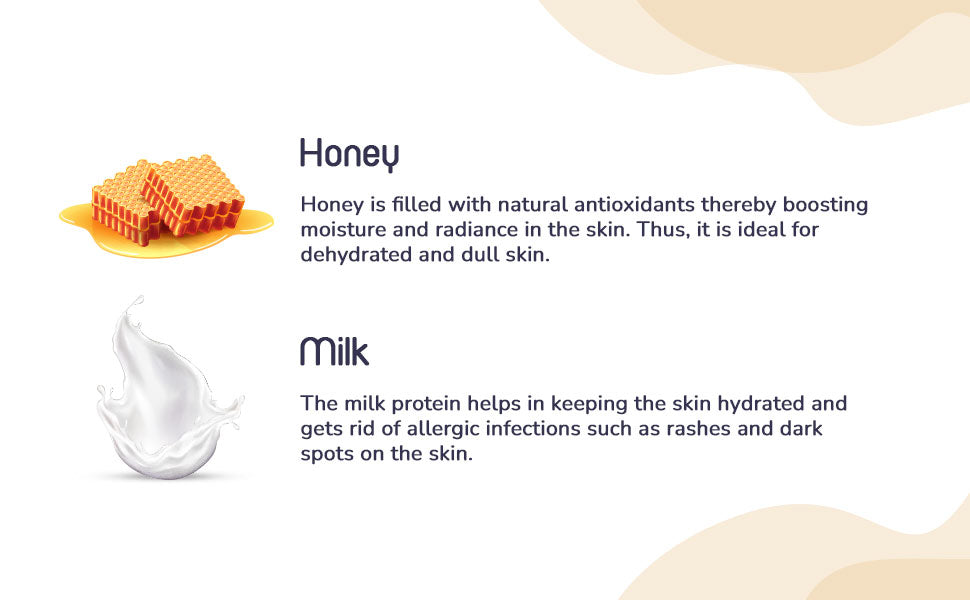 Honey

Honey is filled with natural antioxidants thereby boosting moisture and radiance in the skin. Thus, it is ideal for dehydrated and dull skin.

Milk

The milk protein helps in keeping the skin hydrated and gets rid of allergic infections such as rashes and dark spots on the skin.